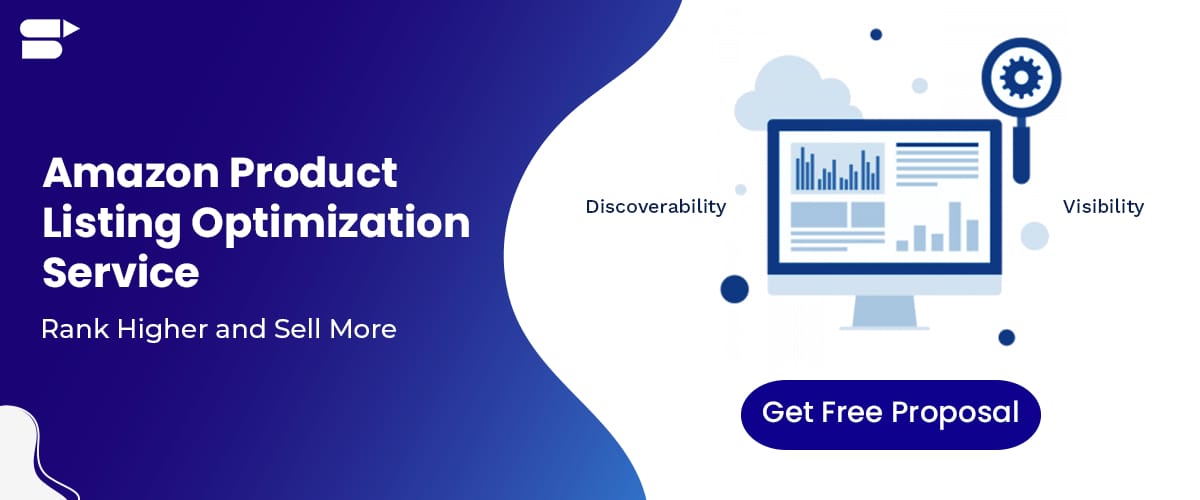 Amazon Product Listing Optimization Service

Rank Higher and Sell More

Discoverability

Visibility

Get Free Proposal